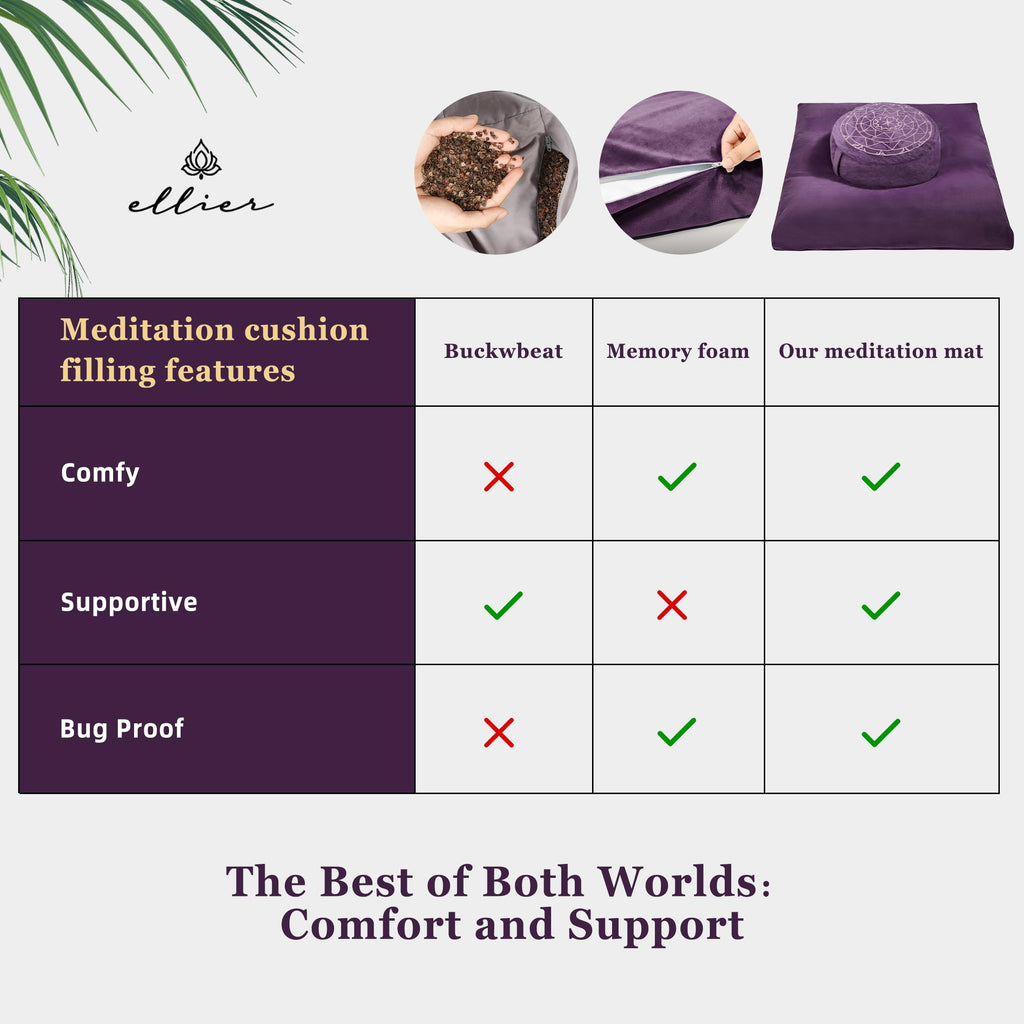 ellier

| Meditation cushion filling features | Buckwbeat | Memory foam | Our meditation mat |
|---|---|---|---|
| Comfy | ✗ | ✓ | ✓ |
| Supportive | ✓ | ✗ | ✓ |
| Bug Proof | ✗ | ✓ | ✓ |

The Best of Both Worlds: Comfort and Support